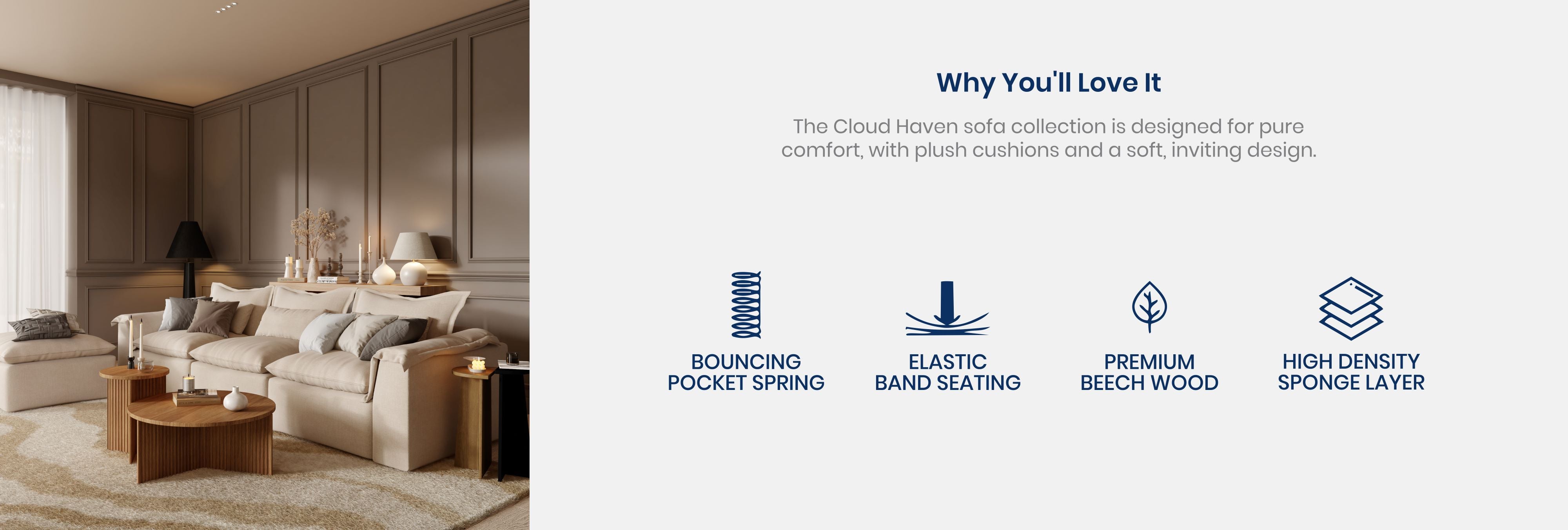 Why You'll Love It

The Cloud Haven sofa collection is designed for pure comfort, with plush cushions and a soft, inviting design.

BOUNCING POCKET SPRING

ELASTIC BAND SEATING

PREMIUM BEECH WOOD

HIGH DENSITY SPONGE LAYER